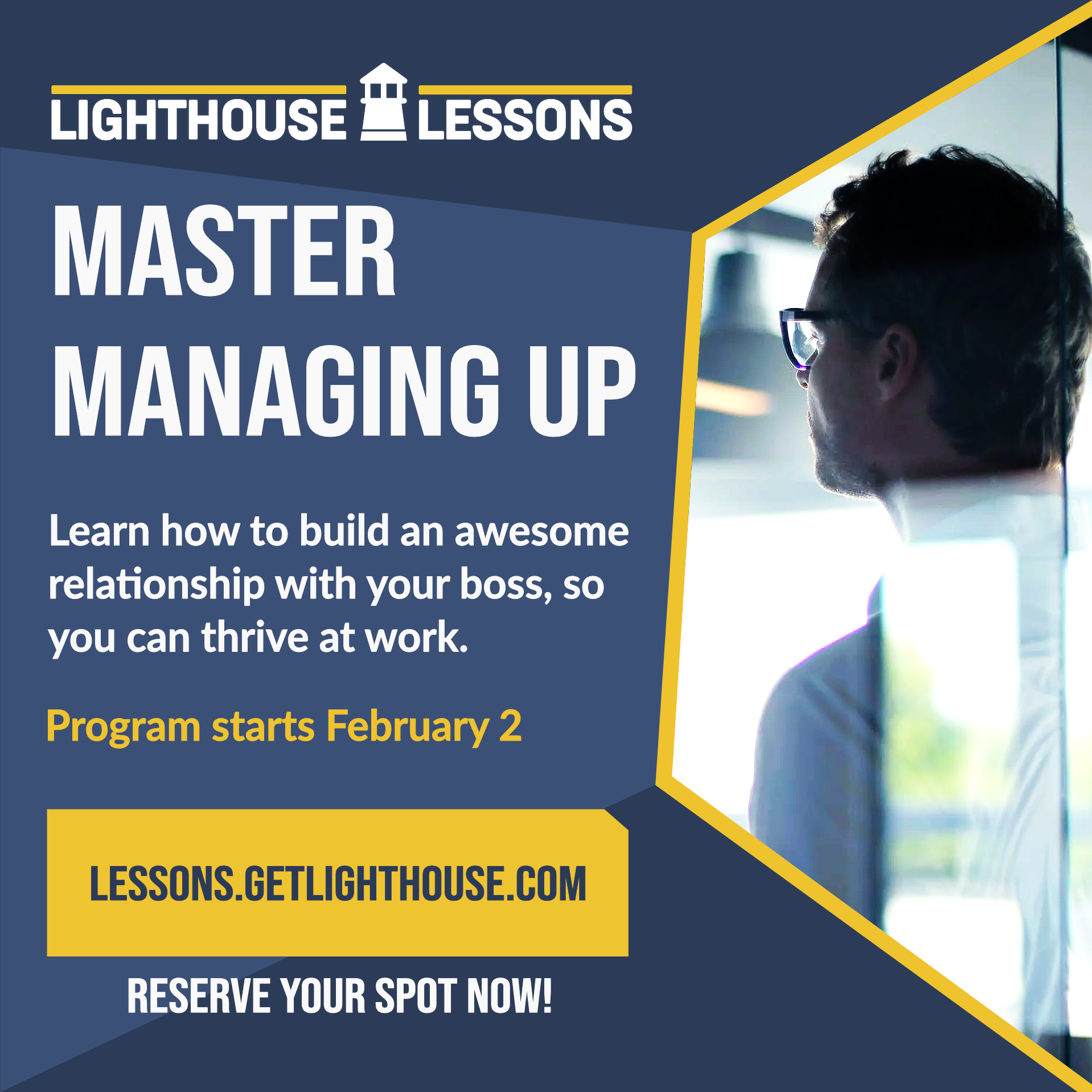 LIGHTHOUSE LESSONS

MASTER MANAGING UP

Learn how to build an awesome relationship with your boss, so you can thrive at work.

Program starts February 2

LESSONS.GETLIGHTHOUSE.COM

RESERVE YOUR SPOT NOW!